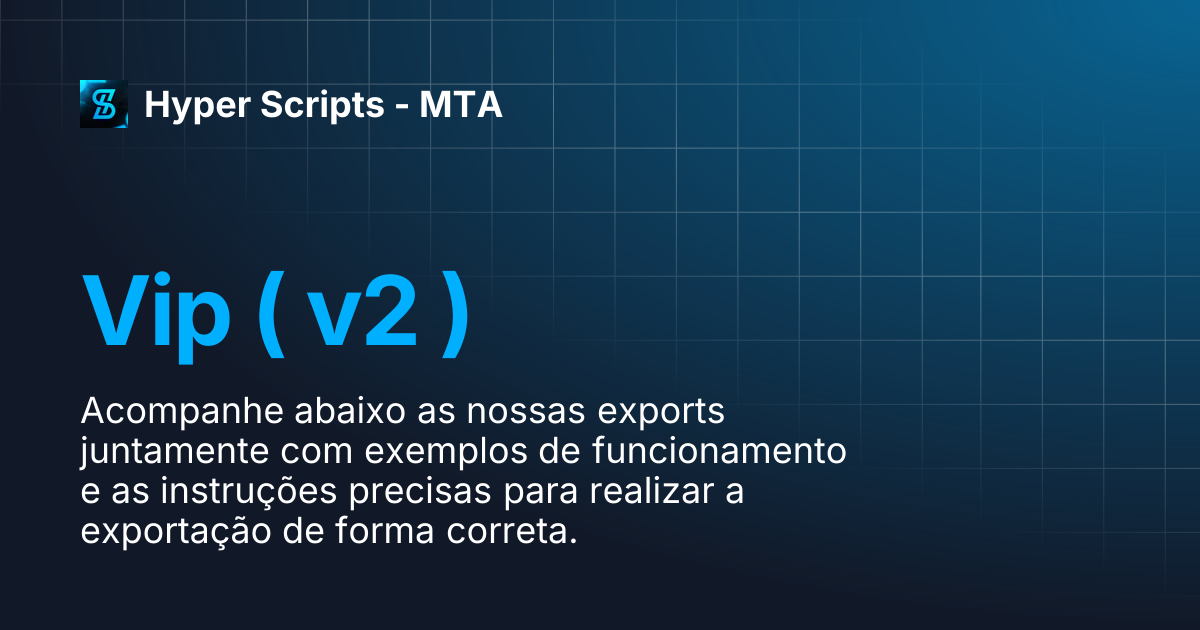 Hyper Scripts - MTA

Vip ( v2 )

Acompanhe abaixo as nossas exports juntamente com exemplos de funcionamento e as instruções precisas para realizar a exportação de forma correta.